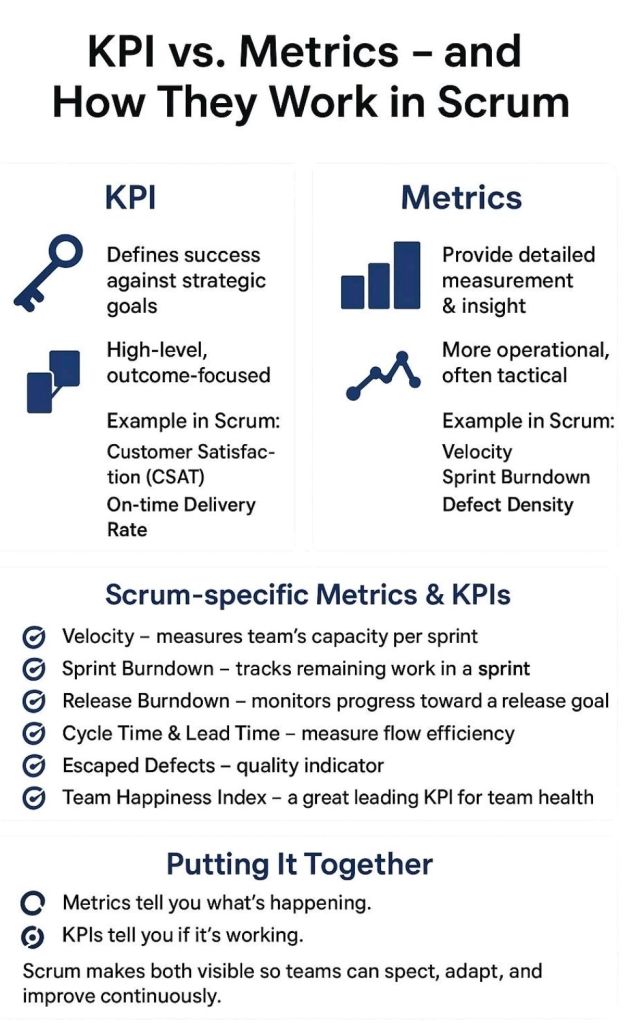 KPI vs. Metrics – and How They Work in Scrum

KPI

Defines success against strategic goals

High-level, outcome-focused

Example in Scrum:
Customer Satisfaction (CSAT)
On-time Delivery Rate

Metrics

Provide detailed measurement & insight

More operational, often tactical

Example in Scrum:
Velocity
Sprint Burndown
Defect Density

Scrum-specific Metrics & KPIs

Velocity – measures team's capacity per sprint
Sprint Burndown – tracks remaining work in a sprint
Release Burndown – monitors progress toward a release goal
Cycle Time & Lead Time – measure flow efficiency
Escaped Defects – quality indicator
Team Happiness Index – a great leading KPI for team health

Putting It Together

Metrics tell you what's happening.
KPIs tell you if it's working.

Scrum makes both visible so teams can spect, adapt, and improve continuously.